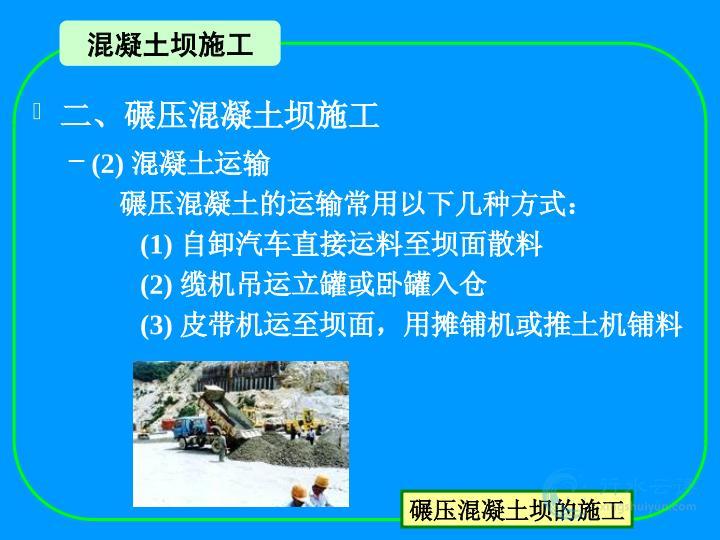 混凝土坝施工

二、碾压混凝土坝施工

– (2) 混凝土运输

碾压混凝土的运输常用以下几种方式：

(1) 自卸汽车直接运料至坝面散料

(2) 缆机吊运立罐或卧罐入仓

(3) 皮带机运至坝面，用摊铺机或推土机铺料

碾压混凝土坝的施工